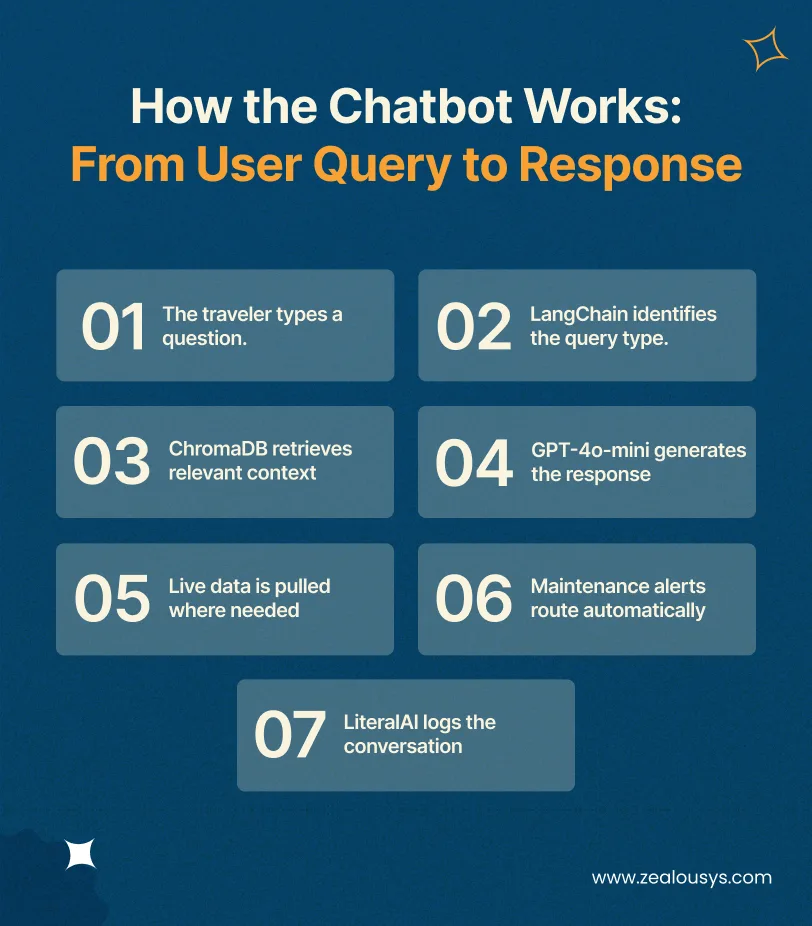 How the Chatbot Works:
From User Query to Response

01 The traveler types a question.

02 LangChain identifies the query type.

03 ChromaDB retrieves relevant context

04 GPT-4o-mini generates the response

05 Live data is pulled where needed

06 Maintenance alerts route automatically

07 LiteralAI logs the conversation

www.zealousys.com